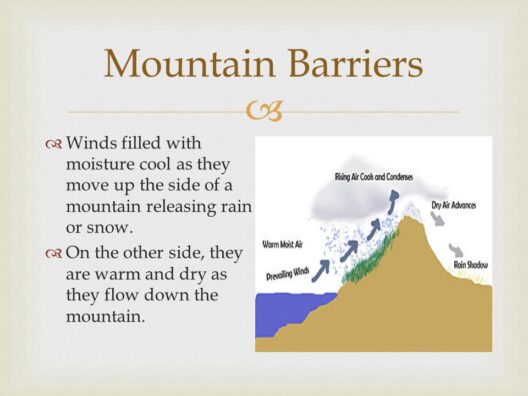 Mountain Barriers

Winds filled with moisture cool as they move up the side of a mountain releasing rain or snow.

On the other side, they are warm and dry as they flow down the mountain.

Rising Air Cools and Condenses

Dry Air Advances

Warm Moist Air

Prevailing Winds

Rain Shadow